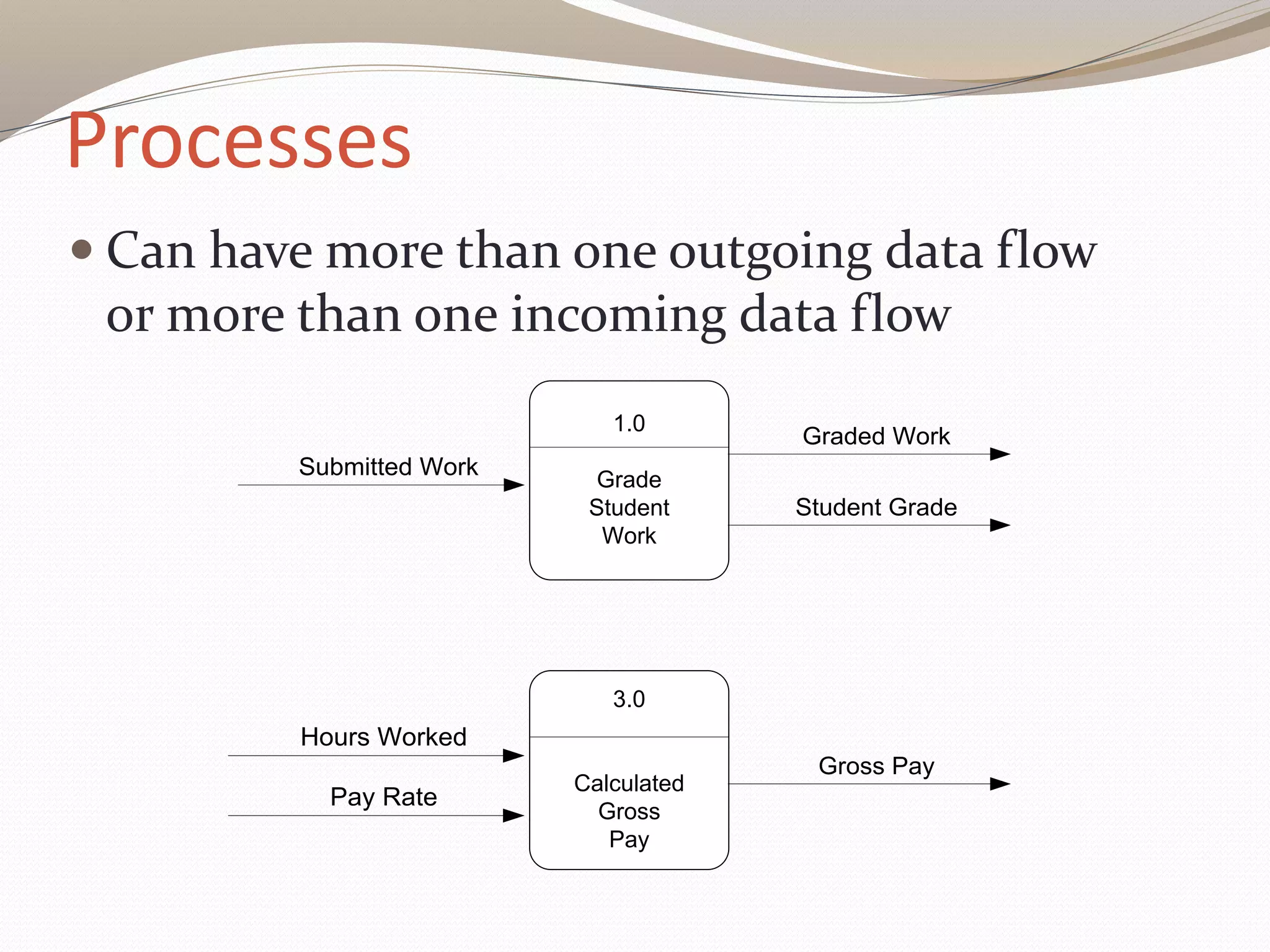 Processes

• Can have more than one outgoing data flow or more than one incoming data flow

Submitted Work

1.0

Grade Student Work

Graded Work

Student Grade

Hours Worked

Pay Rate

3.0

Calculated Gross Pay

Gross Pay